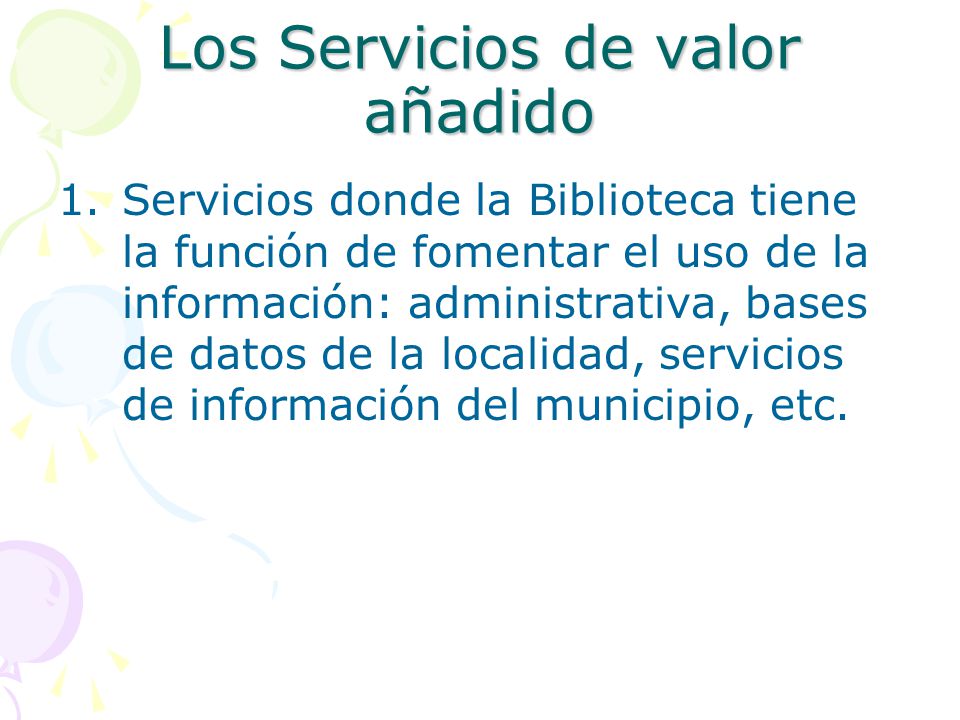 Los Servicios de valor añadido

1. Servicios donde la Biblioteca tiene la función de fomentar el uso de la información: administrativa, bases de datos de la localidad, servicios de información del municipio, etc.